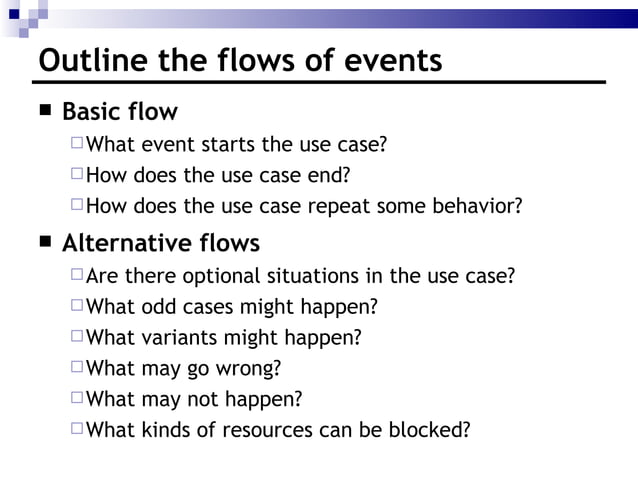 Outline the flows of events

■ Basic flow
□ What event starts the use case?
□ How does the use case end?
□ How does the use case repeat some behavior?

■ Alternative flows
□ Are there optional situations in the use case?
□ What odd cases might happen?
□ What variants might happen?
□ What may go wrong?
□ What may not happen?
□ What kinds of resources can be blocked?